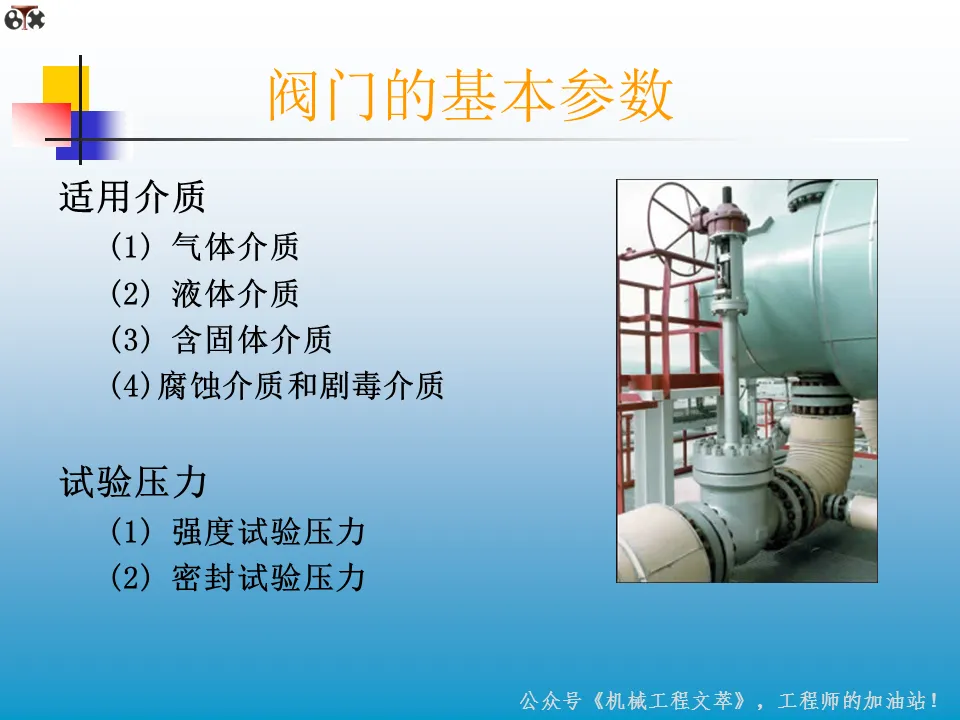 阀门的基本参数

适用介质

(1) 气体介质

(2) 液体介质

(3) 含固体介质

(4)腐蚀介质和剧毒介质

试验压力

(1) 强度试验压力

(2) 密封试验压力

公众号《机械工程文萃》，工程师的加油站!